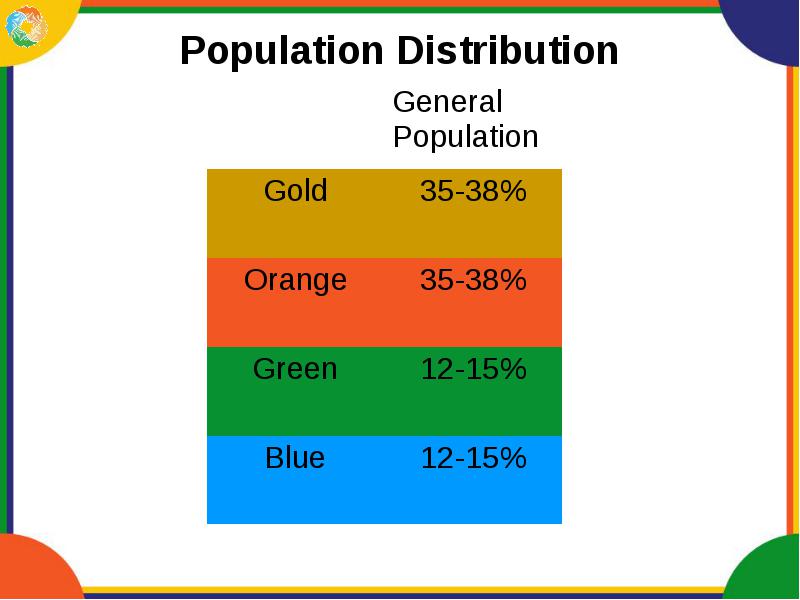 Population Distribution

|  | General Population |
|---|---|
| Gold | 35-38% |
| Orange | 35-38% |
| Green | 12-15% |
| Blue | 12-15% |